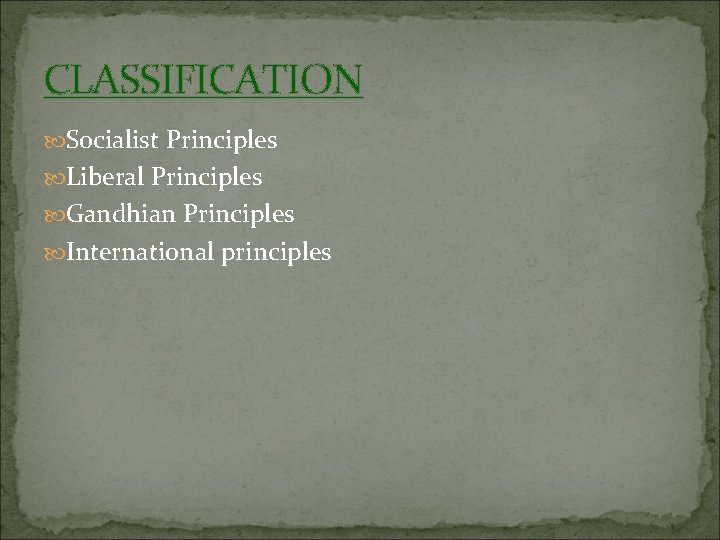 CLASSIFICATION

Socialist Principles
Liberal Principles
Gandhian Principles
International principles